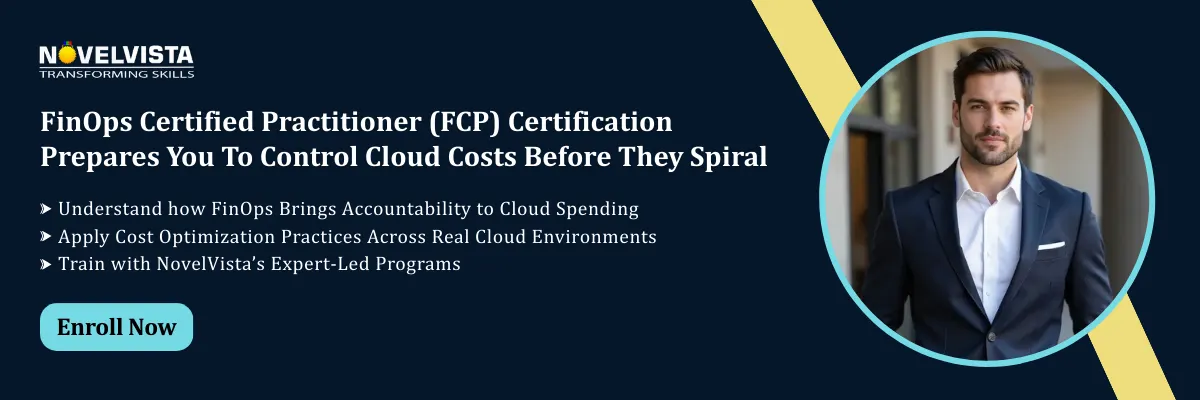 NOVELVISTA
TRANSFORMING SKILLS

FinOps Certified Practitioner (FCP) Certification Prepares You To Control Cloud Costs Before They Spiral

➤ Understand how FinOps Brings Accountability to Cloud Spending
➤ Apply Cost Optimization Practices Across Real Cloud Environments
➤ Train with NovelVista's Expert-Led Programs

Enroll Now